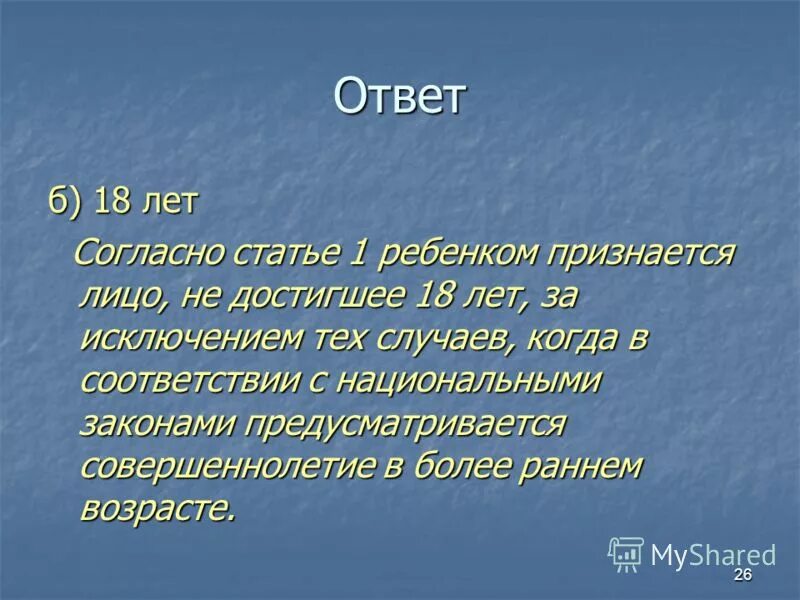 Ответ

б) 18 лет

Согласно статье 1 ребенком признается лицо, не достигшее 18 лет, за исключением тех случаев, когда в соответствии с национальными законами предусматривается совершеннолетие в более раннем возрасте.

MyShared

26